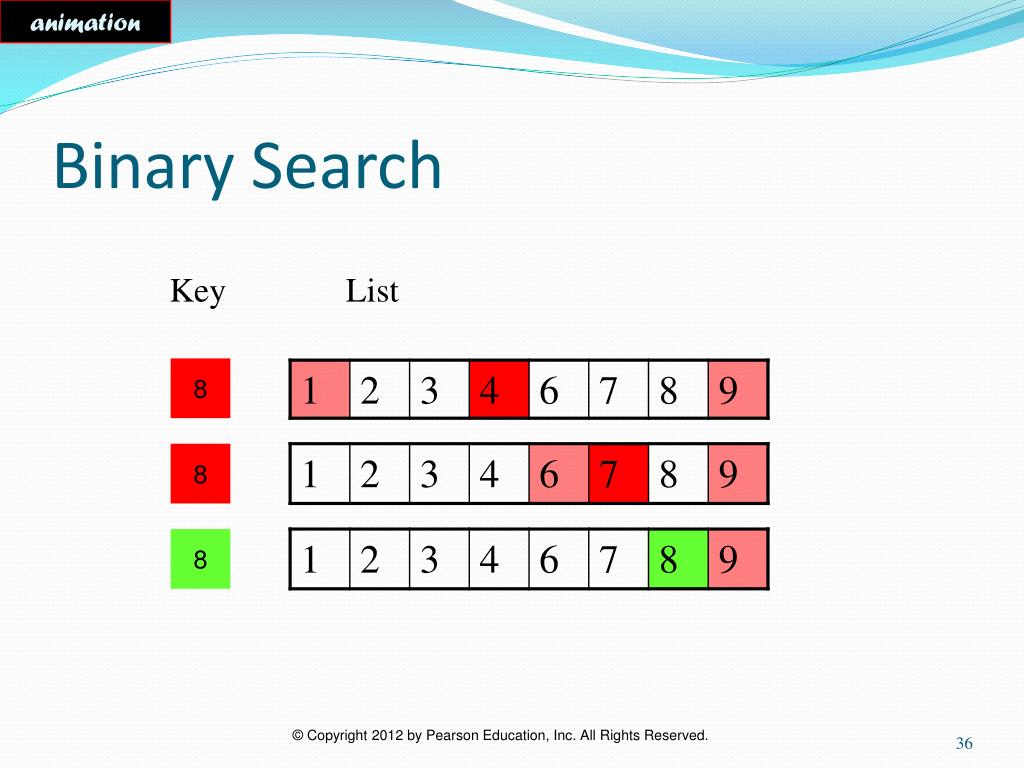 animation

Binary Search

Key List

8

| 1 | 2 | 3 | 4 | 6 | 7 | 8 | 9 |
|---|---|---|---|---|---|---|---|

8

| 1 | 2 | 3 | 4 | 6 | 7 | 8 | 9 |
|---|---|---|---|---|---|---|---|

8

| 1 | 2 | 3 | 4 | 6 | 7 | 8 | 9 |
|---|---|---|---|---|---|---|---|

© Copyright 2012 by Pearson Education, Inc. All Rights Reserved.

36